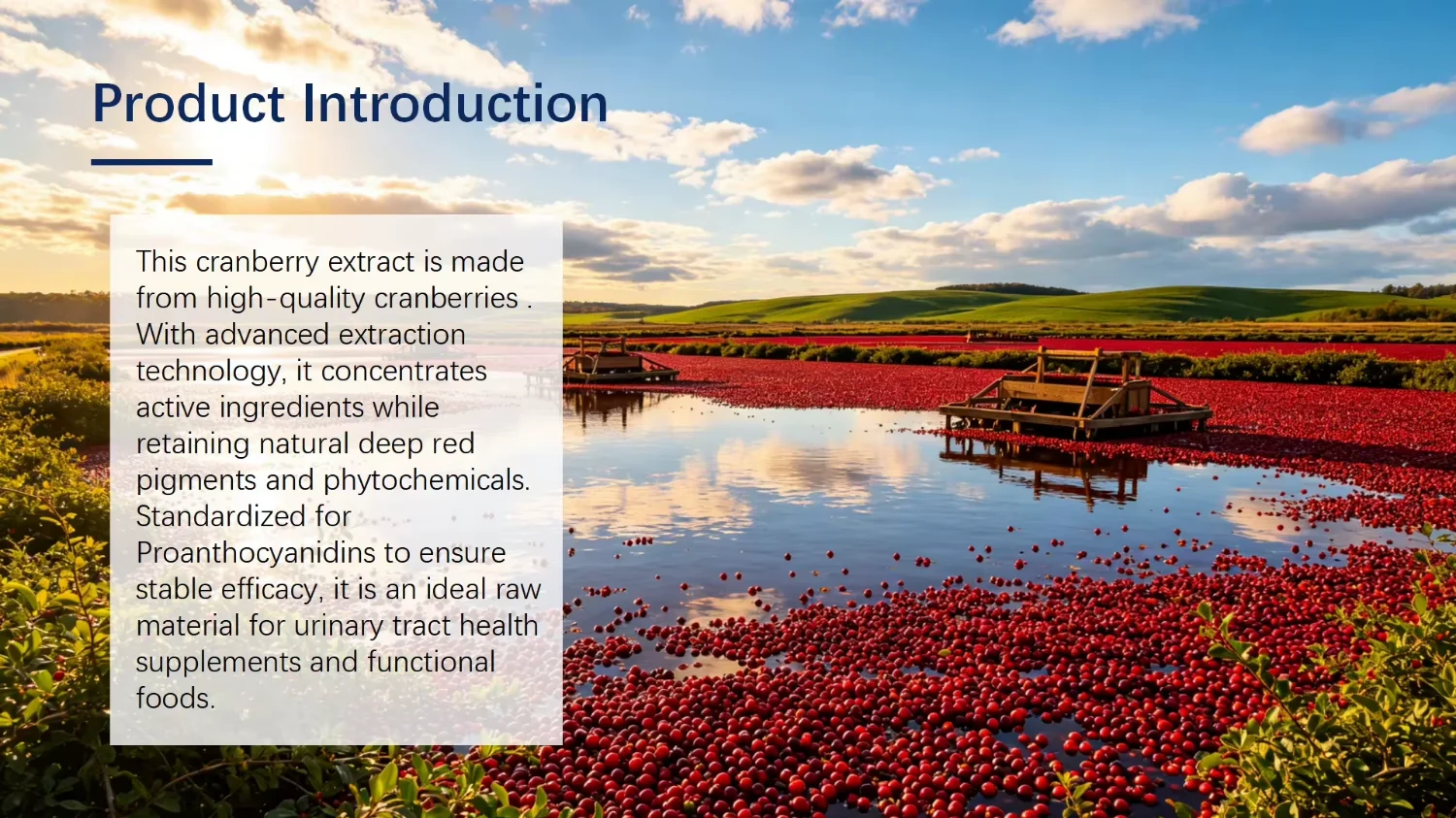 Product Introduction

This cranberry extract is made from high-quality cranberries . With advanced extraction technology, it concentrates active ingredients while retaining natural deep red pigments and phytochemicals. Standardized for Proanthocyanidins to ensure stable efficacy, it is an ideal raw material for urinary tract health supplements and functional foods.